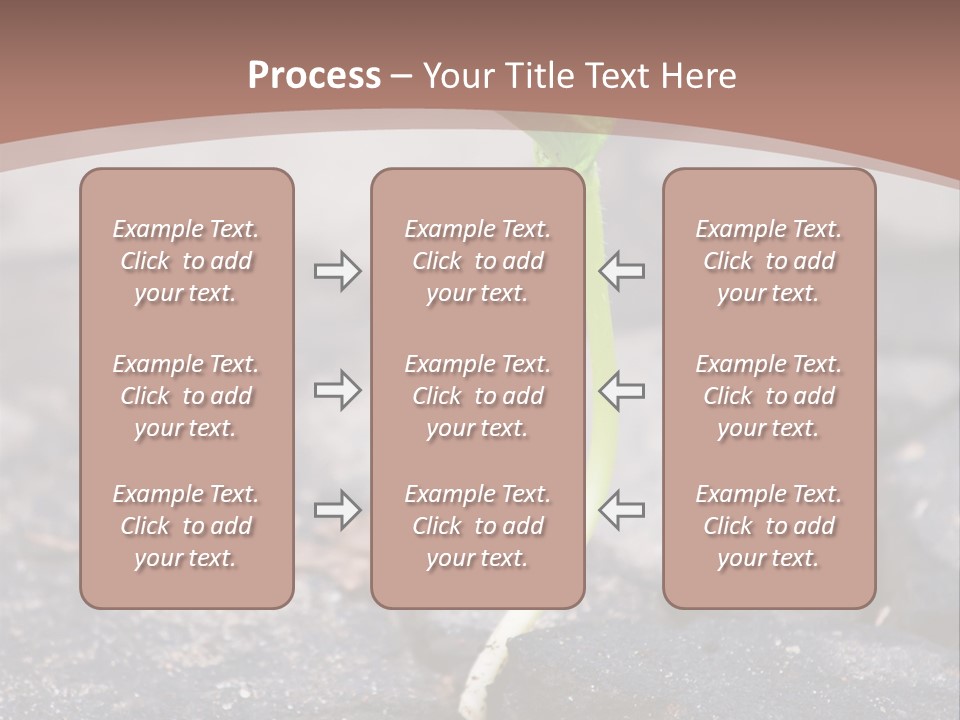 Process – Your Title Text Here

Example Text. Click to add your text.

Example Text. Click to add your text.

Example Text. Click to add your text.

Example Text. Click to add your text.

Example Text. Click to add your text.

Example Text. Click to add your text.

Example Text. Click to add your text.

Example Text. Click to add your text.

Example Text. Click to add your text.